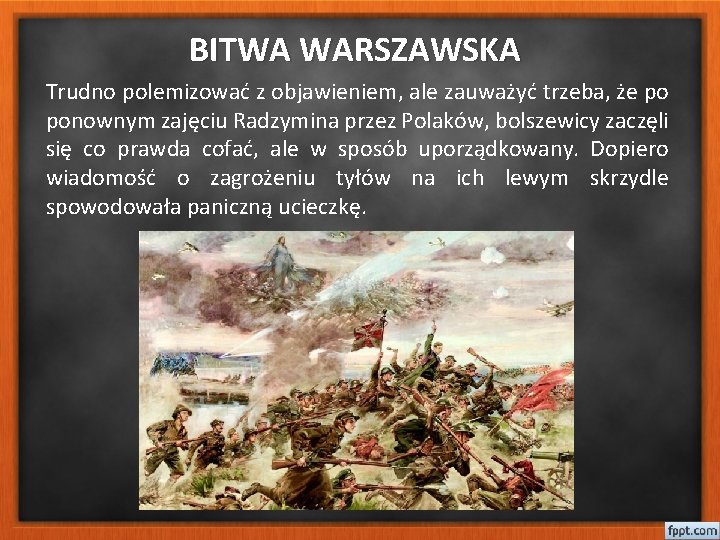 BITWA WARSZAWSKA

Trudno polemizować z objawieniem, ale zauważyć trzeba, że po ponownym zajęciu Radzymina przez Polaków, bolszewicy zaczęli się co prawda cofać, ale w sposób uporządkowany. Dopiero wiadomość o zagrożeniu tyłów na ich lewym skrzydle spowodowała paniczną ucieczkę.

fppt.com